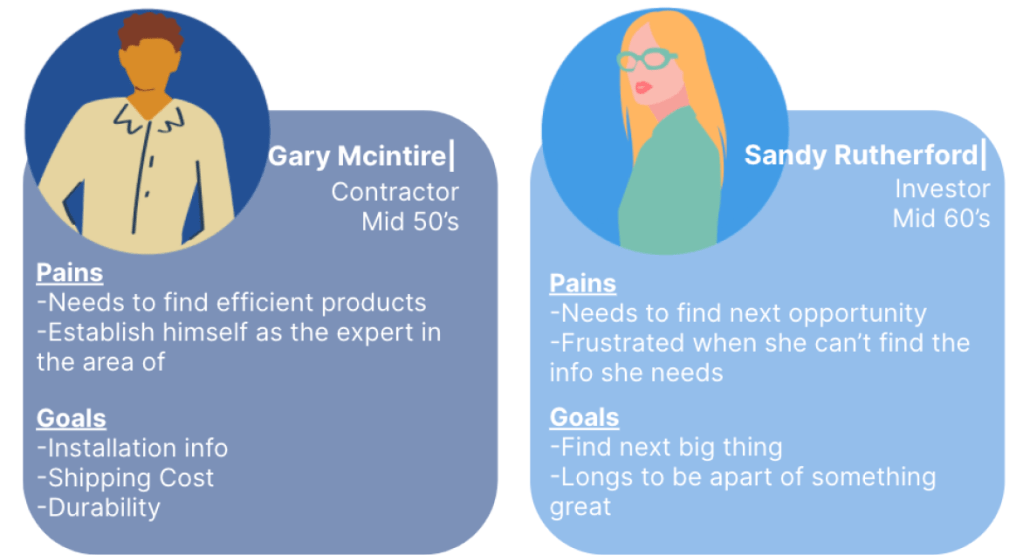 Gary Mcintire|
Contractor
Mid 50's

Pains
-Needs to find efficient products
-Establish himself as the expert in the area of

Goals
-Installation info
-Shipping Cost
-Durability

Sandy Rutherford|
Investor
Mid 60's

Pains
-Needs to find next opportunity
-Frustrated when she can't find the info she needs

Goals
-Find next big thing
-Longs to be apart of something great